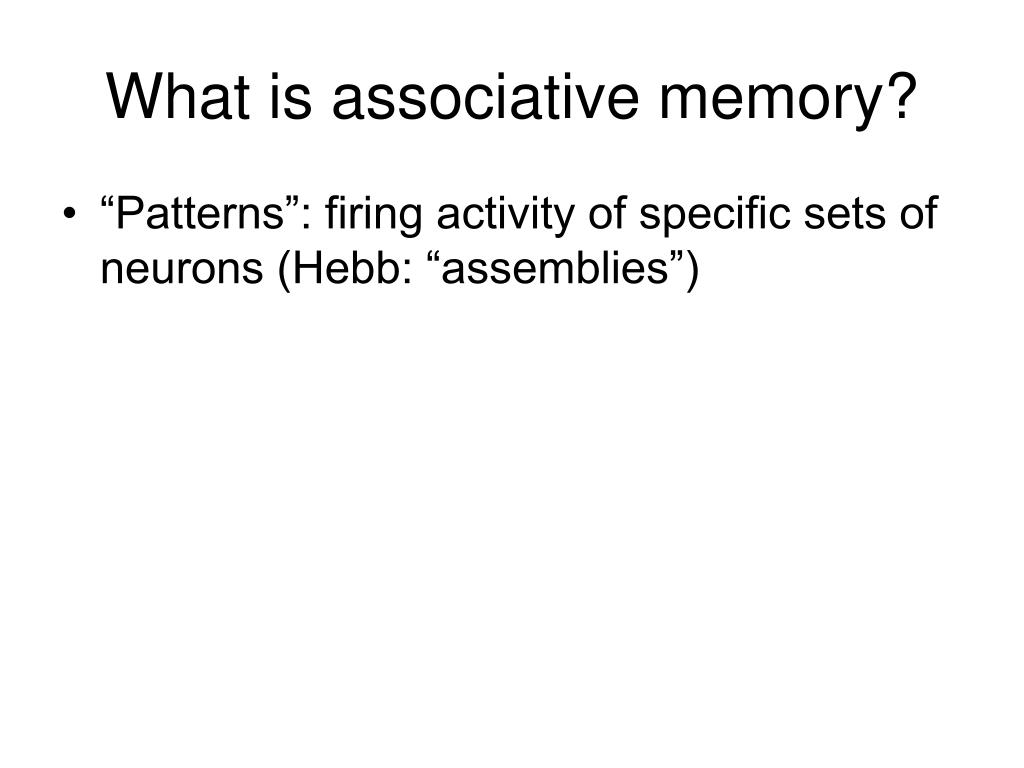 What is associative memory?

• “Patterns”: firing activity of specific sets of neurons (Hebb: “assemblies”)